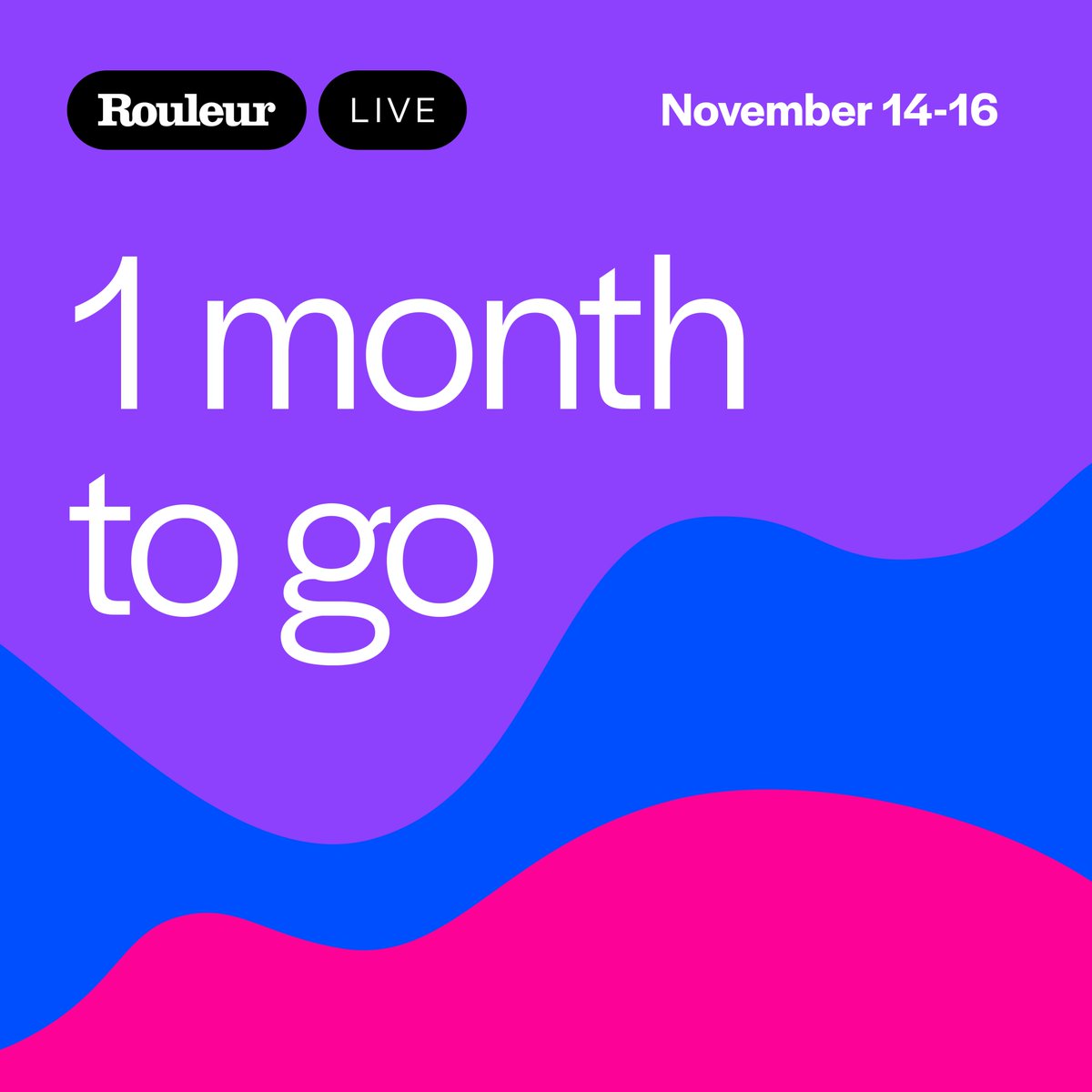 Rouleur LIVE November 14-16

1 month to go